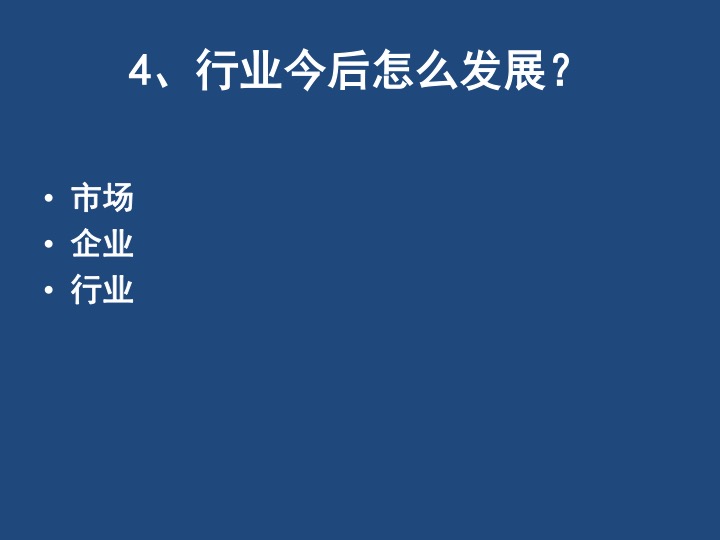 4、行业今后怎么发展？

• 市场
• 企业
• 行业